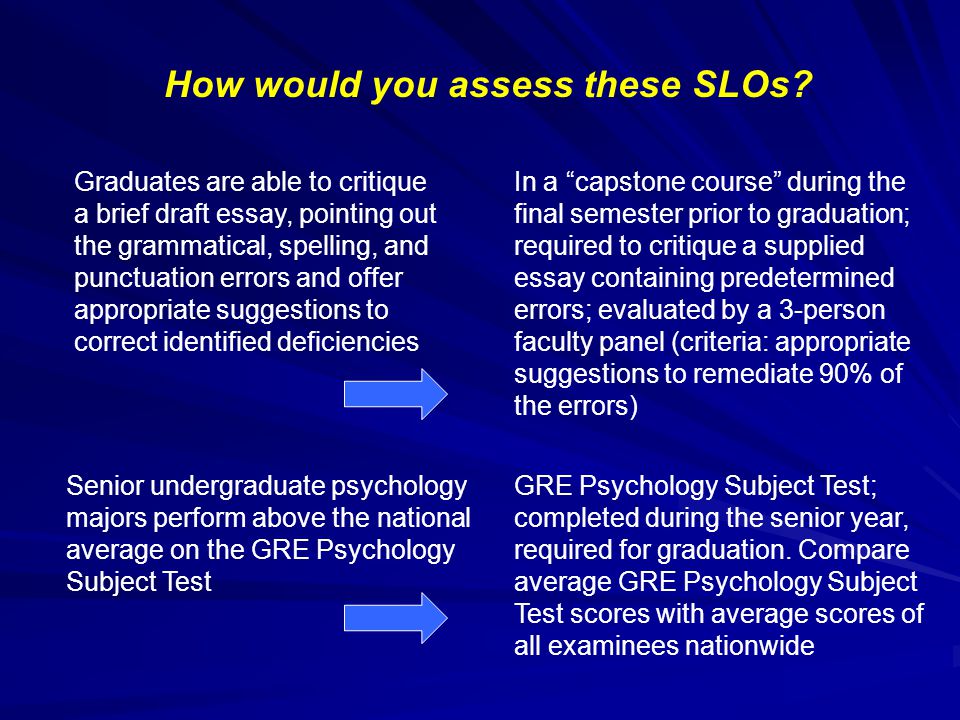 How would you assess these SLOs?

Graduates are able to critique a brief draft essay, pointing out the grammatical, spelling, and punctuation errors and offer appropriate suggestions to correct identified deficiencies

In a “capstone course” during the final semester prior to graduation; required to critique a supplied essay containing predetermined errors; evaluated by a 3-person faculty panel (criteria: appropriate suggestions to remediate 90% of the errors)

Senior undergraduate psychology majors perform above the national average on the GRE Psychology Subject Test

GRE Psychology Subject Test; completed during the senior year, required for graduation. Compare average GRE Psychology Subject Test scores with average scores of all examinees nationwide